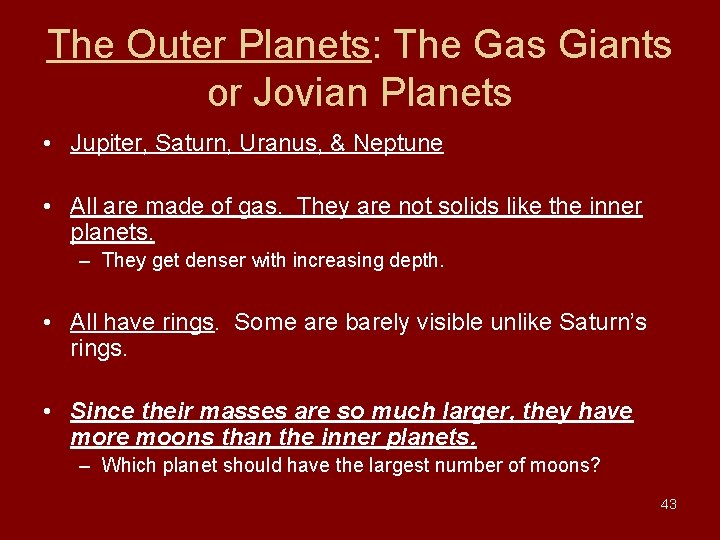 The Outer Planets: The Gas Giants or Jovian Planets

• Jupiter, Saturn, Uranus, & Neptune

• All are made of gas. They are not solids like the inner planets.
- They get denser with increasing depth.

• All have rings. Some are barely visible unlike Saturn's rings.

• Since their masses are so much larger, they have more moons than the inner planets.
- Which planet should have the largest number of moons?

43